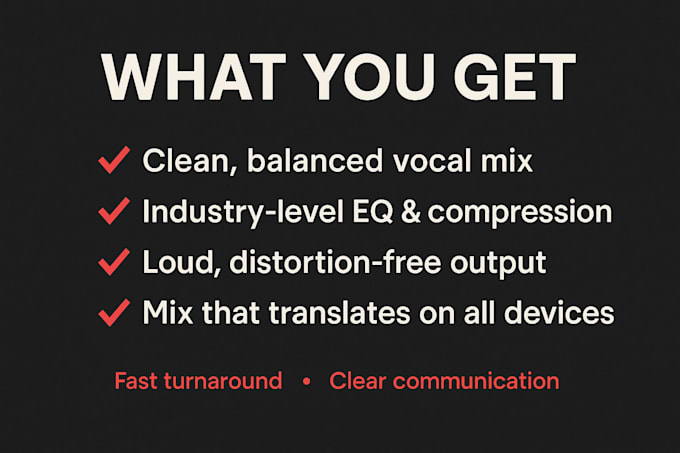 WHAT YOU GET

✓ Clean, balanced vocal mix
✓ Industry-level EQ & compression
✓ Loud, distortion-free output
✓ Mix that translates on all devices

Fast turnaround • Clear communication